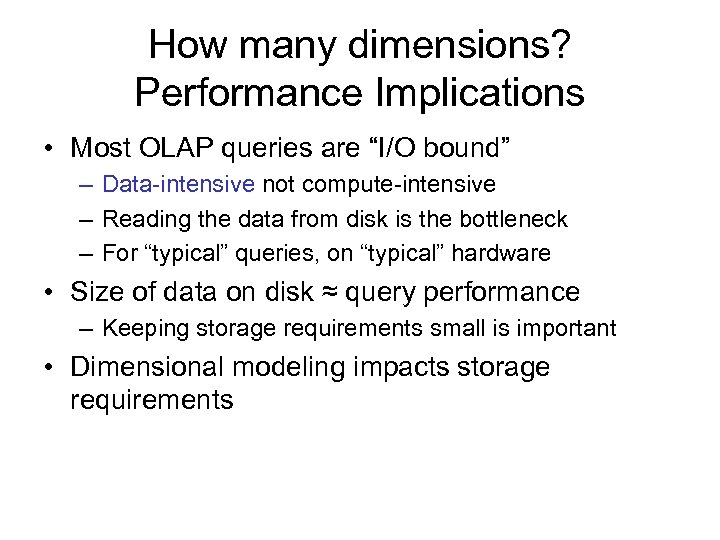 How many dimensions?
Performance Implications

• Most OLAP queries are “I/O bound”
  – Data-intensive not compute-intensive
  – Reading the data from disk is the bottleneck
  – For “typical” queries, on “typical” hardware
• Size of data on disk ≈ query performance
  – Keeping storage requirements small is important
• Dimensional modeling impacts storage requirements